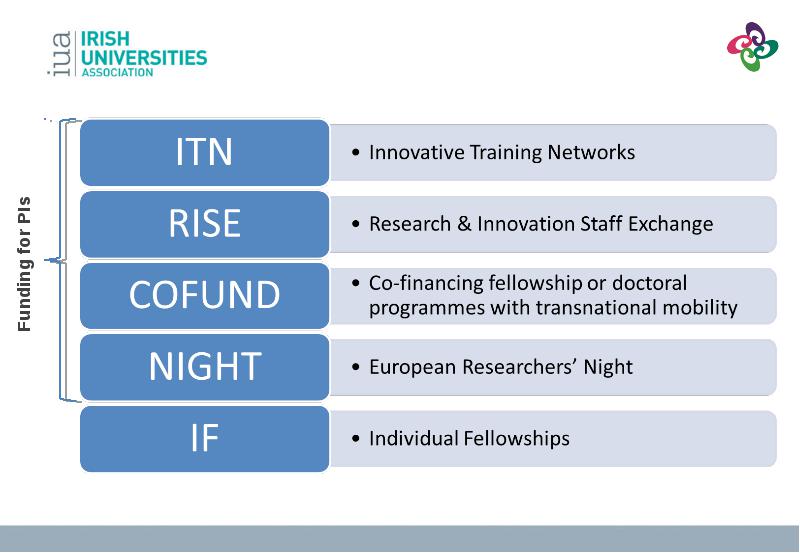 iua IRISH UNIVERSITIES ASSOCIATION

Funding for PIs

ITN
• Innovative Training Networks

RISE
• Research & Innovation Staff Exchange

COFUND
• Co-financing fellowship or doctoral programmes with transnational mobility

NIGHT
• European Researchers' Night

IF
• Individual Fellowships